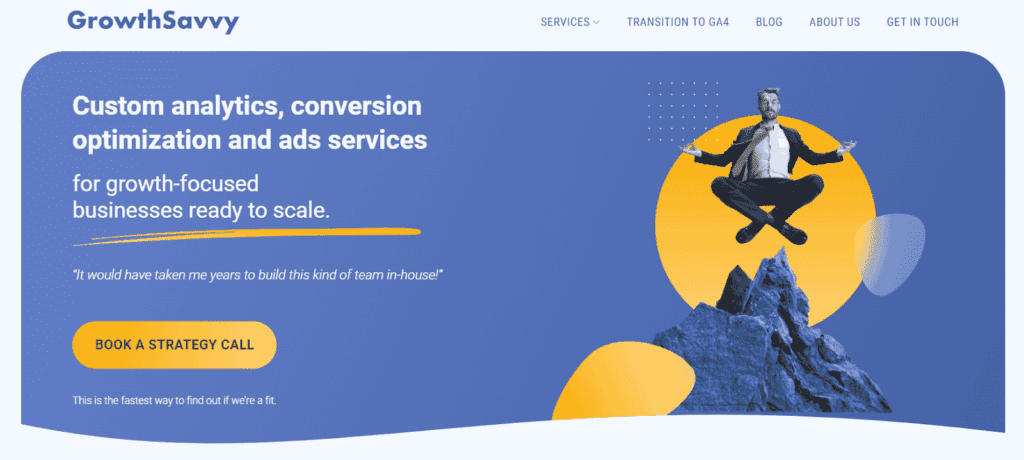 GrowthSavvy

SERVICES TRANSITION TO GA4 BLOG ABOUT US GET IN TOUCH

Custom analytics, conversion optimization and ads services

for growth-focused businesses ready to scale.

"It would have taken me years to build this kind of team in-house!"

BOOK A STRATEGY CALL

This is the fastest way to find out if we're a fit.